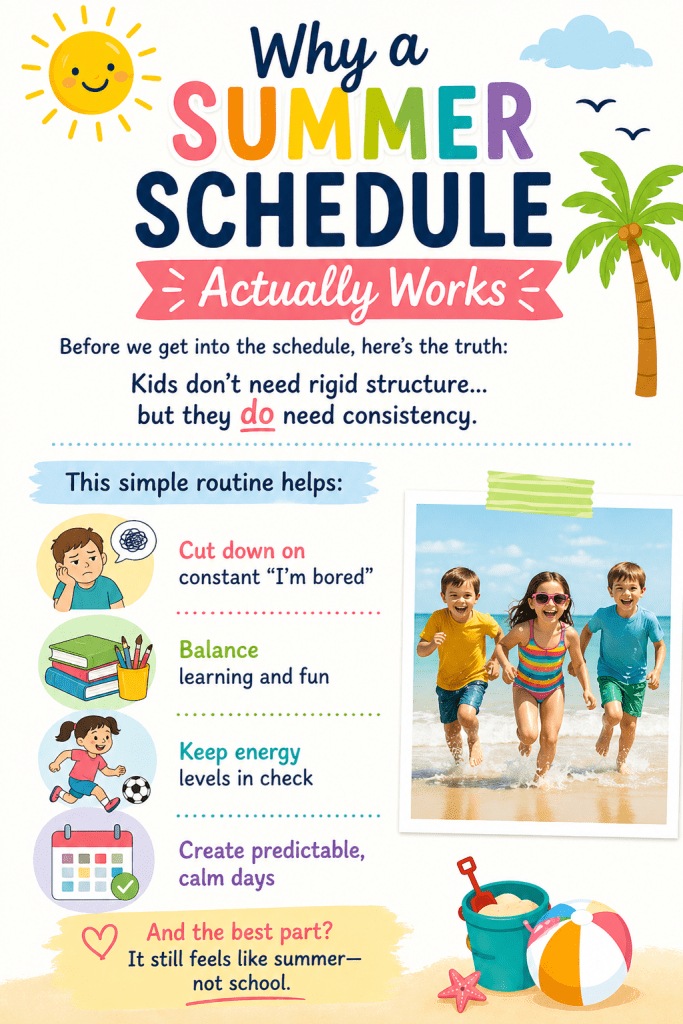 Why a SUMMER SCHEDULE

Actually Works

Before we get into the schedule, here's the truth:

Kids don't need rigid structure... but they do need consistency.

This simple routine helps:

Cut down on constant "I'm bored"

Balance learning and fun

Keep energy levels in check

Create predictable, calm days

And the best part? It still feels like summer— not school.